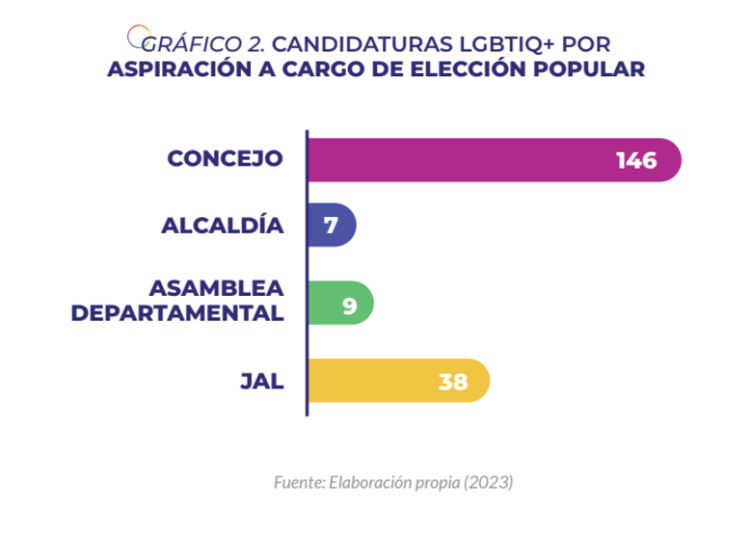 GRÁFICO 2. CANDIDATURAS LGBTIQ+ POR ASPIRACIÓN A CARGO DE ELECCIÓN POPULAR

CONCEJO 146

ALCALDÍA 7

ASAMBLEA DEPARTAMENTAL 9

JAL 38

Fuente: Elaboración propia (2023)